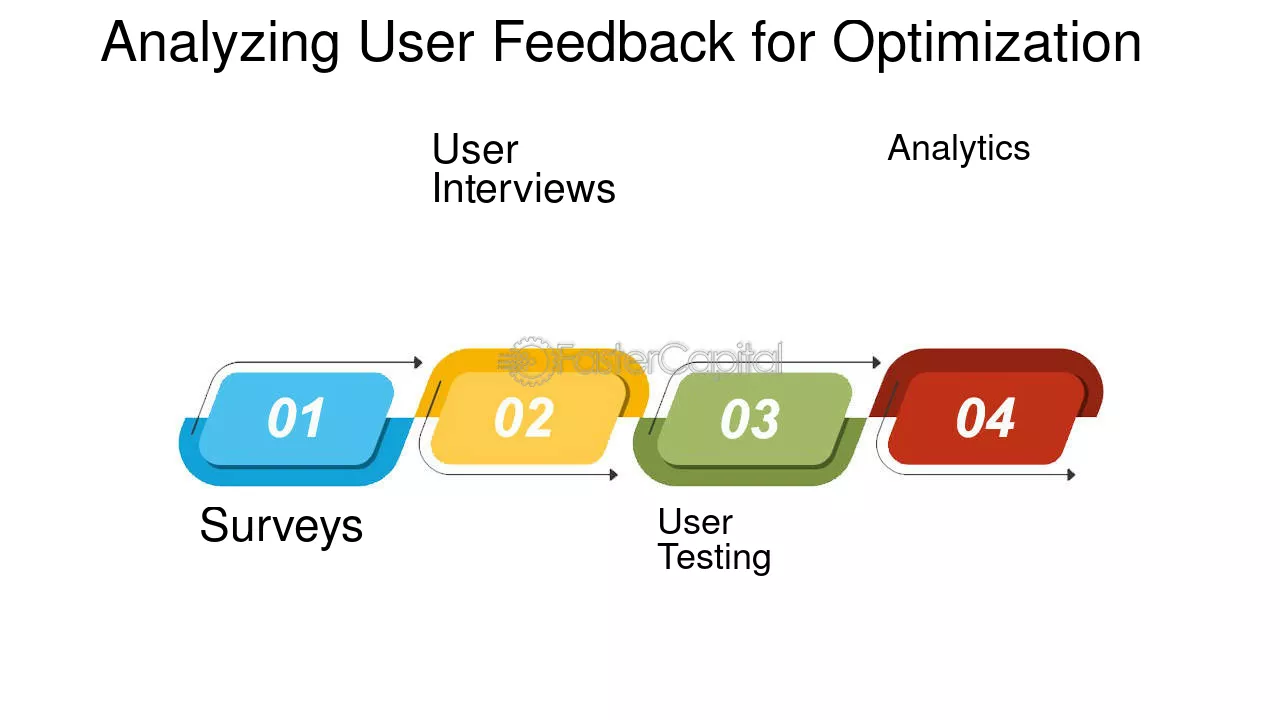 Analyzing User Feedback for Optimization

User Interviews

Analytics

01

02

03

04

Surveys

User Testing

FasterCapital